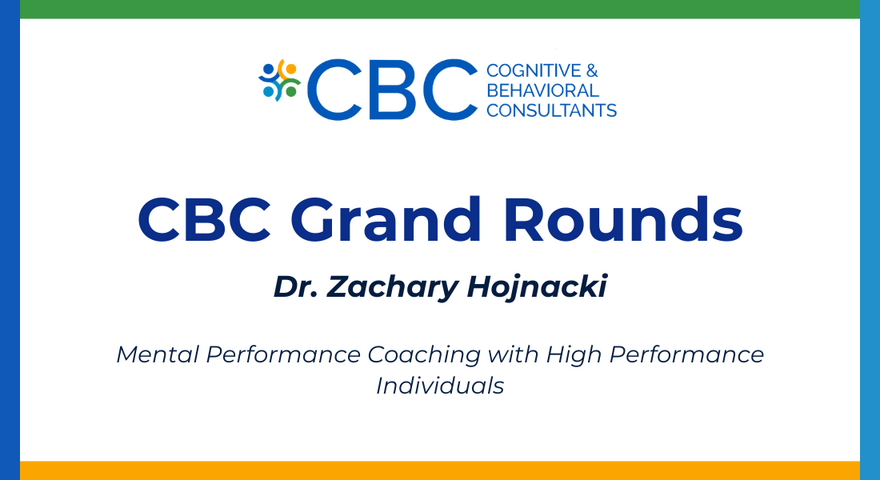 CBC COGNITIVE & BEHAVIORAL CONSULTANTS

CBC Grand Rounds

Dr. Zachary Hojnacki

Mental Performance Coaching with High Performance Individuals